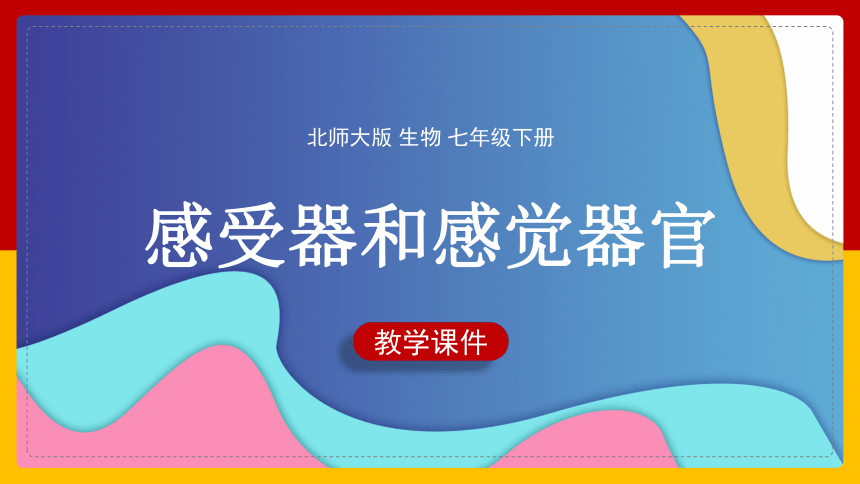 北师大版 生物 七年级下册

感受器和感觉器官

教学课件